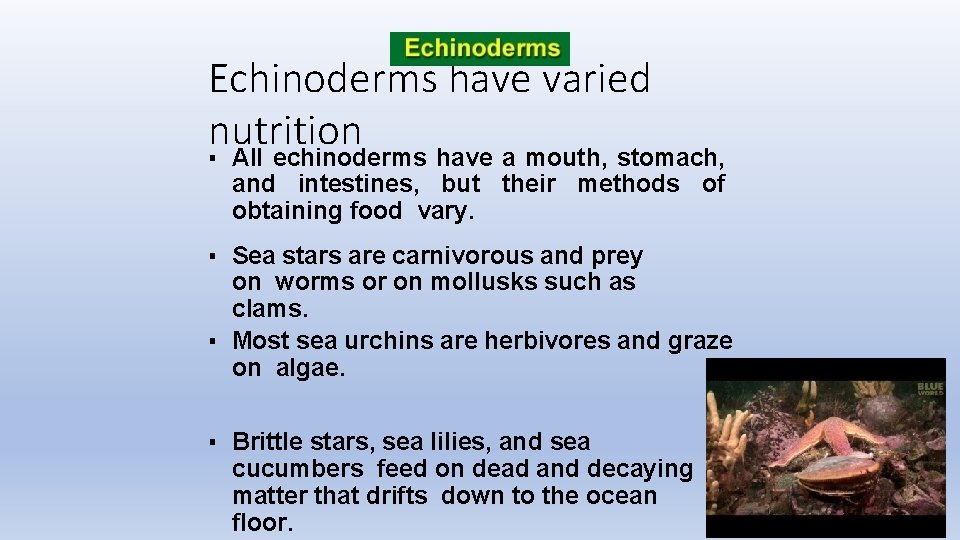 Echinoderms

Echinoderms have varied nutrition

▪ All echinoderms have a mouth, stomach, and intestines, but their methods of obtaining food vary.

▪ Sea stars are carnivorous and prey on worms or on mollusks such as clams.

▪ Most sea urchins are herbivores and graze on algae.

▪ Brittle stars, sea lilies, and sea cucumbers feed on dead and decaying matter that drifts down to the ocean floor.

BLUE WORLD